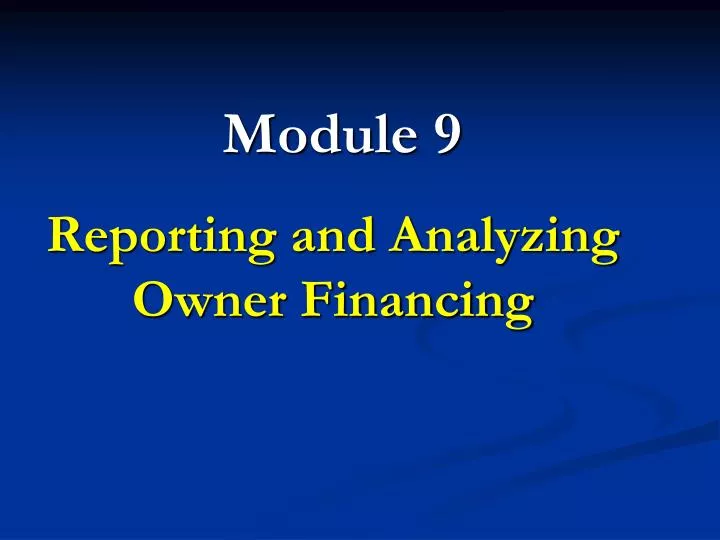 Module 9

Reporting and Analyzing Owner Financing